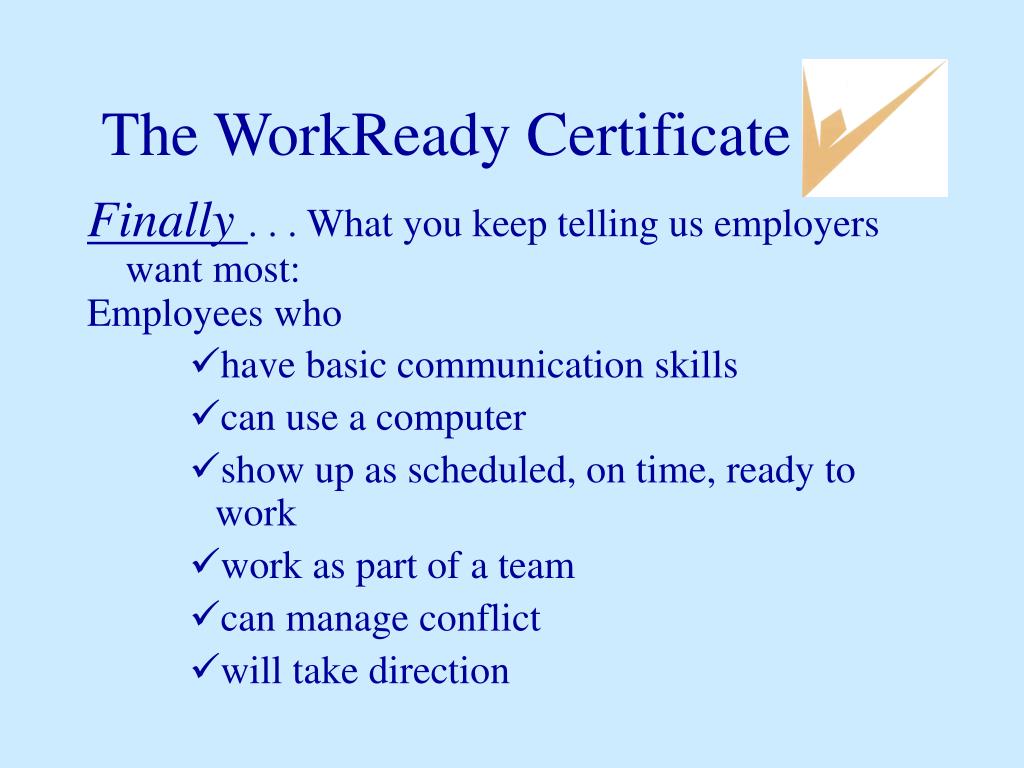 The WorkReady Certificate

Finally . . . What you keep telling us employers want most:
Employees who

✓have basic communication skills
✓can use a computer
✓show up as scheduled, on time, ready to work
✓work as part of a team
✓can manage conflict
✓will take direction